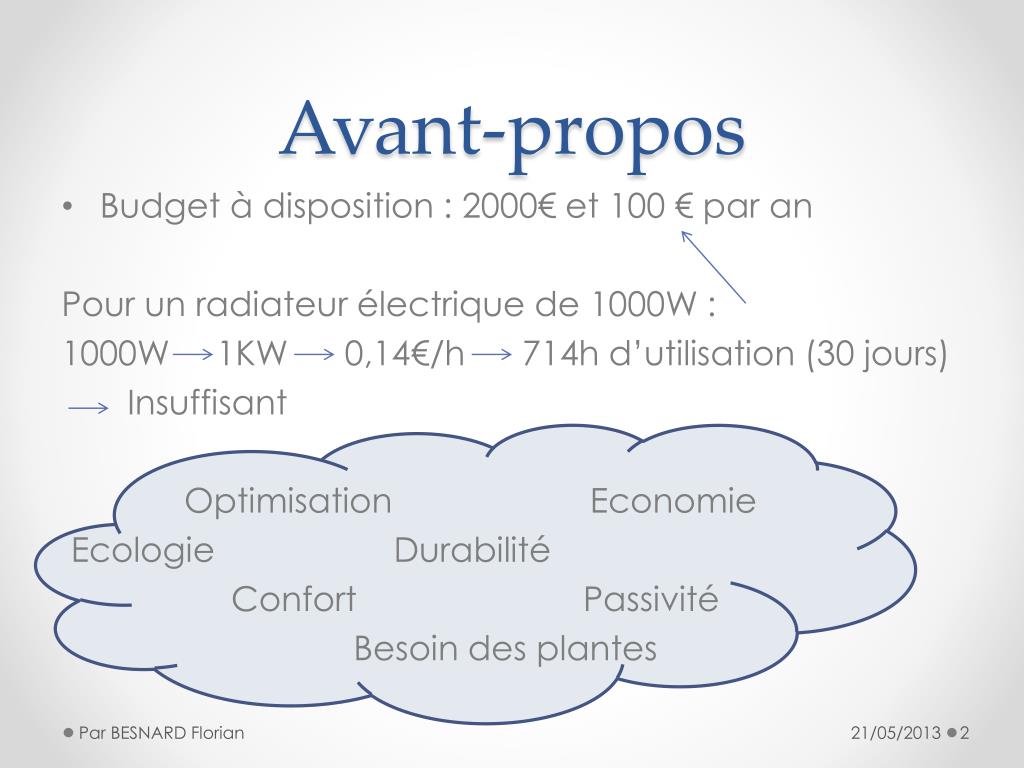 Avant-propos

• Budget à disposition : 2000€ et 100 € par an

Pour un radiateur électrique de 1000W :
1000W → 1KW → 0,14€/h → 714h d'utilisation (30 jours)
→ Insuffisant

Optimisation Economie
Ecologie Durabilité
Confort Passivité
Besoin des plantes

Par BESNARD Florian

21/05/2013 2